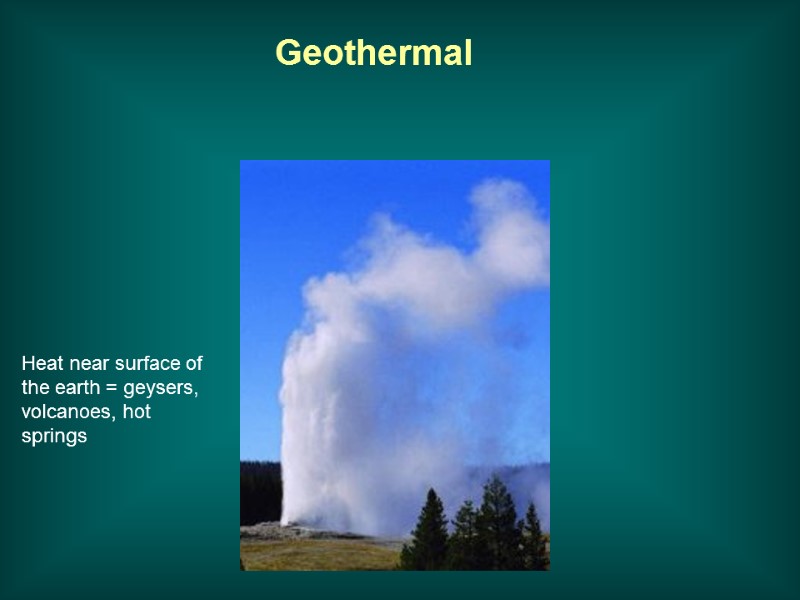 Geothermal

Heat near surface of the earth = geysers, volcanoes, hot springs